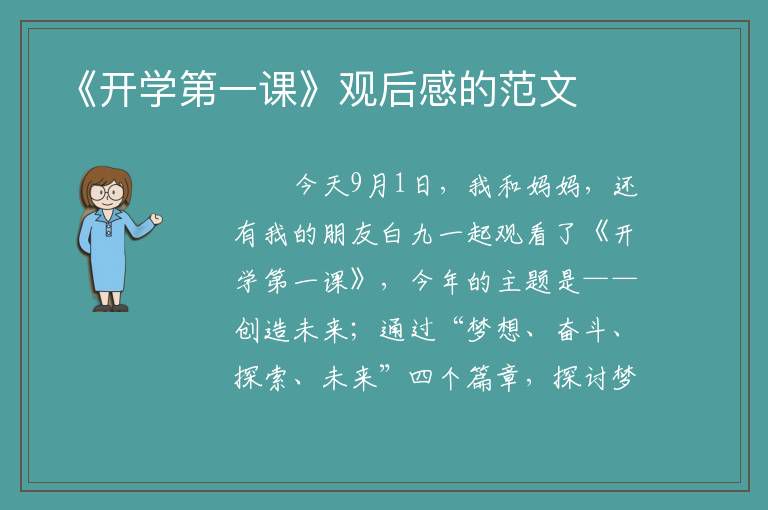 《开学第一课》观后感的范文

今天9月1日，我和妈妈，还有我的朋友白九一起观看了《开学第一课》，今年的主题是——创造未来；通过“梦想、奋斗、探索、未来”四个篇章，探讨梦